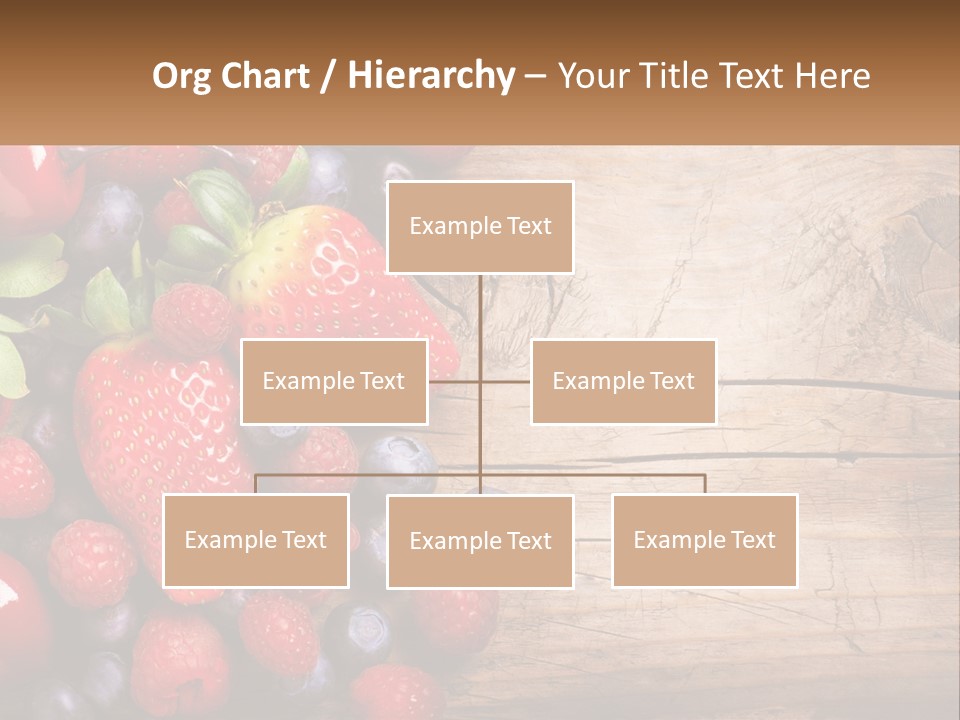 Org Chart / Hierarchy – Your Title Text Here

Example Text

Example Text

Example Text

Example Text

Example Text

Example Text